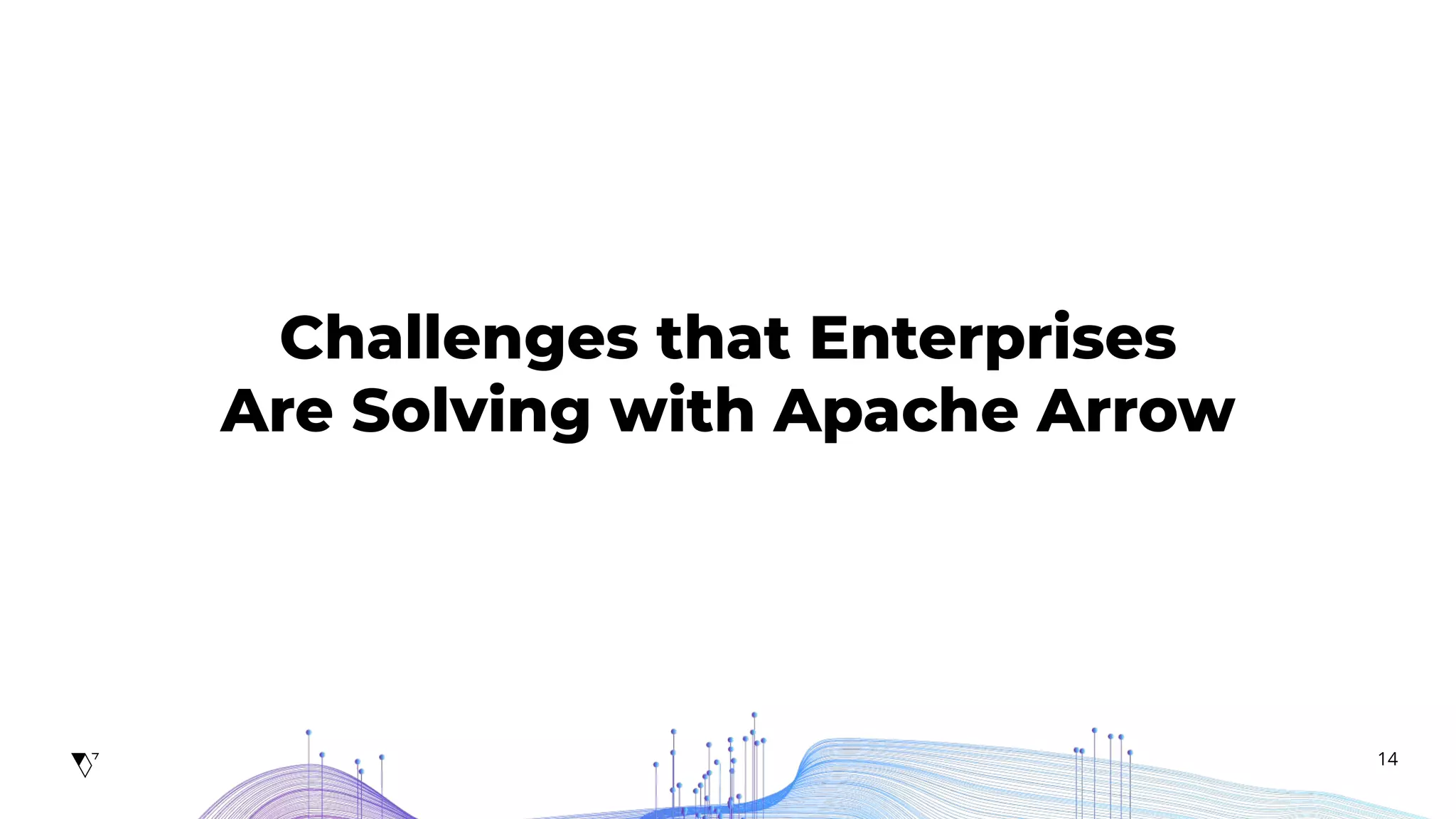 Challenges that Enterprises Are Solving with Apache Arrow

14